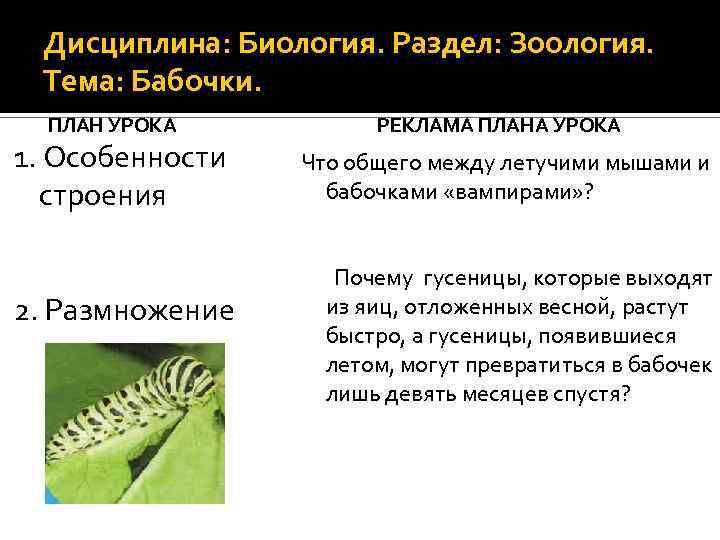 Дисциплина: Биология. Раздел: Зоология. Тема: Бабочки.

ПЛАН УРОКА

1. Особенности строения

2. Размножение

РЕКЛАМА ПЛАНА УРОКА

Что общего между летучими мышами и бабочками «вампирами»?

Почему гусеницы, которые выходят из яиц, отложенных весной, растут быстро, а гусеницы, появившиеся летом, могут превратиться в бабочек лишь девять месяцев спустя?